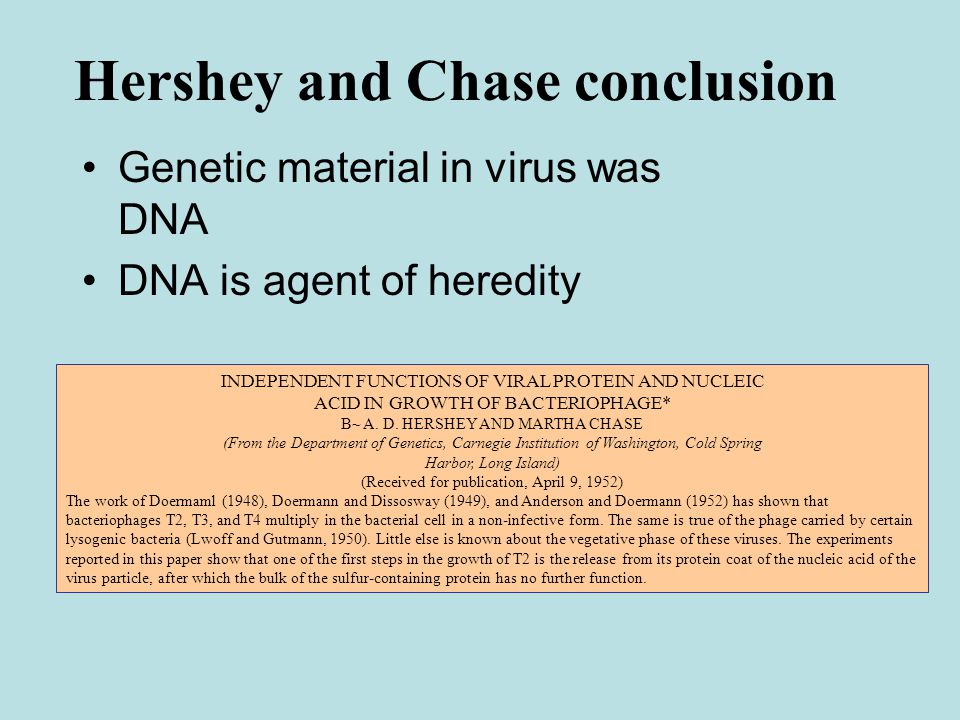 Hershey and Chase conclusion

• Genetic material in virus was DNA

• DNA is agent of heredity

INDEPENDENT FUNCTIONS OF VIRAL PROTEIN AND NUCLEIC ACID IN GROWTH OF BACTERIOPHAGE*
B~ A. D. HERSHEY AND MARTHA CHASE
(From the Department of Genetics, Carnegie Institution of Washington, Cold Spring Harbor, Long Island)
(Received for publication, April 9, 1952)

The work of Doermaml (1948), Doermann and Dissosway (1949), and Anderson and Doermann (1952) has shown that bacteriophages T2, T3, and T4 multiply in the bacterial cell in a non-infective form. The same is true of the phage carried by certain lysogenic bacteria (Lwoff and Gutmann, 1950). Little else is known about the vegetative phase of these viruses. The experiments reported in this paper show that one of the first steps in the growth of T2 is the release from its protein coat of the nucleic acid of the virus particle, after which the bulk of the sulfur-containing protein has no further function.